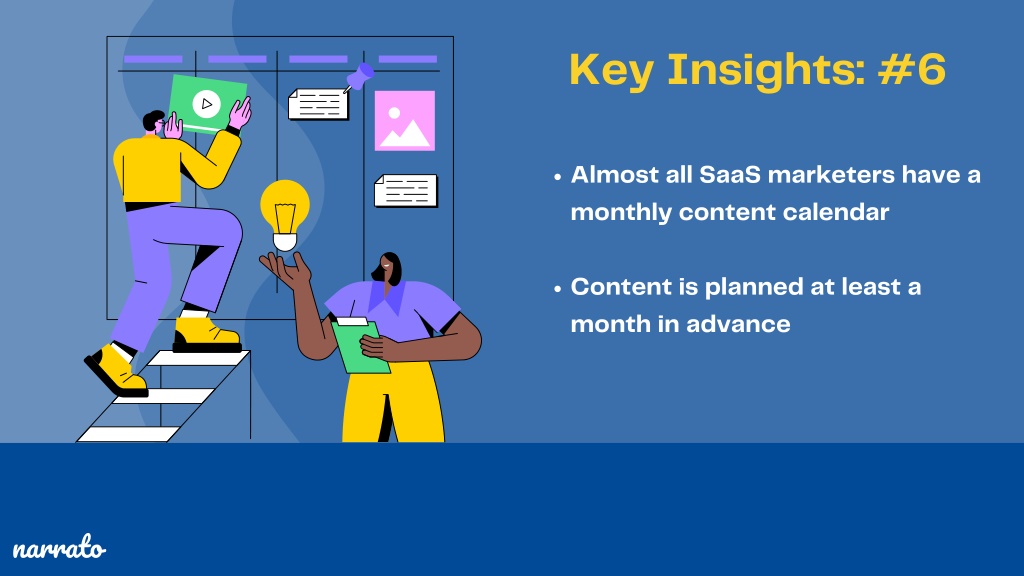 Key Insights: #6

• Almost all SaaS marketers have a monthly content calendar

• Content is planned at least a month in advance

narrato